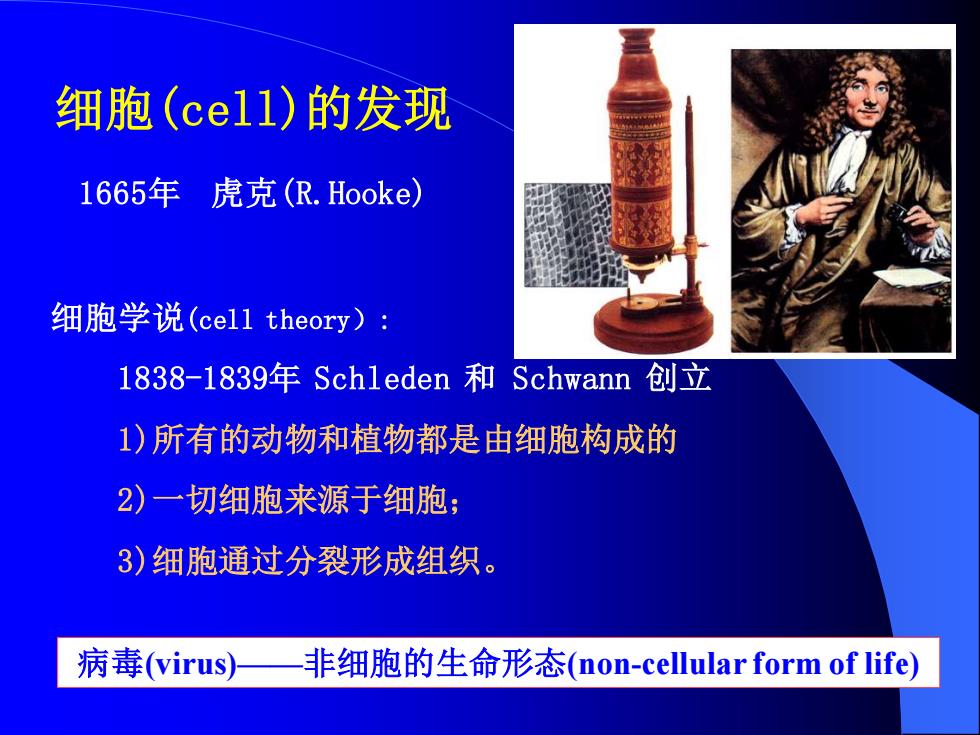 细胞(cell)的发现

1665年 虎克(R.Hooke)

细胞学说(cell theory)：

1838-1839年 Schleden 和 Schwann 创立

1)所有的动物和植物都是由细胞构成的

2)一切细胞来源于细胞；

3)细胞通过分裂形成组织。

病毒(virus)——非细胞的生命形态(non-cellular form of life)